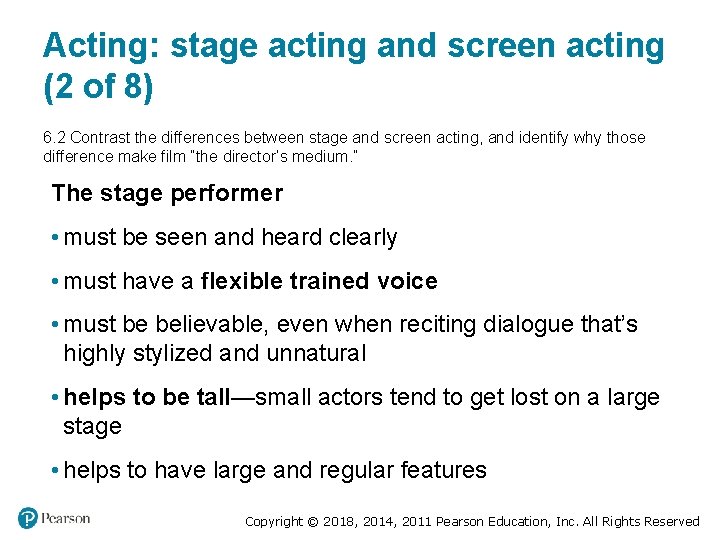 Acting: stage acting and screen acting (2 of 8)

6.2 Contrast the differences between stage and screen acting, and identify why those difference make film "the director's medium."

The stage performer

• must be seen and heard clearly

• must have a flexible trained voice

• must be believable, even when reciting dialogue that's highly stylized and unnatural

• helps to be tall—small actors tend to get lost on a large stage

• helps to have large and regular features

Pearson

Copyright © 2018, 2014, 2011 Pearson Education, Inc. All Rights Reserved